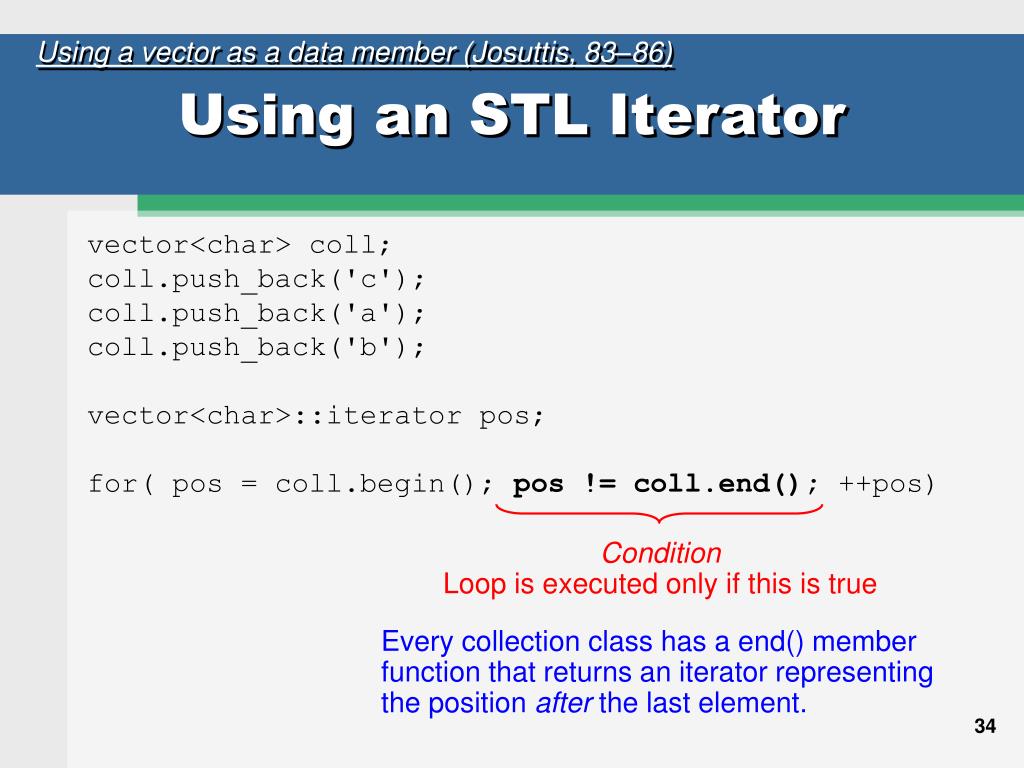 Using a vector as a data member (Josuttis, 83–86)

Using an STL Iterator

vector<char> coll;
coll.push_back('c');
coll.push_back('a');
coll.push_back('b');

vector<char>::iterator pos;

for( pos = coll.begin(); pos != coll.end(); ++pos)

Condition
Loop is executed only if this is true

Every collection class has a end() member function that returns an iterator representing the position after the last element.

34